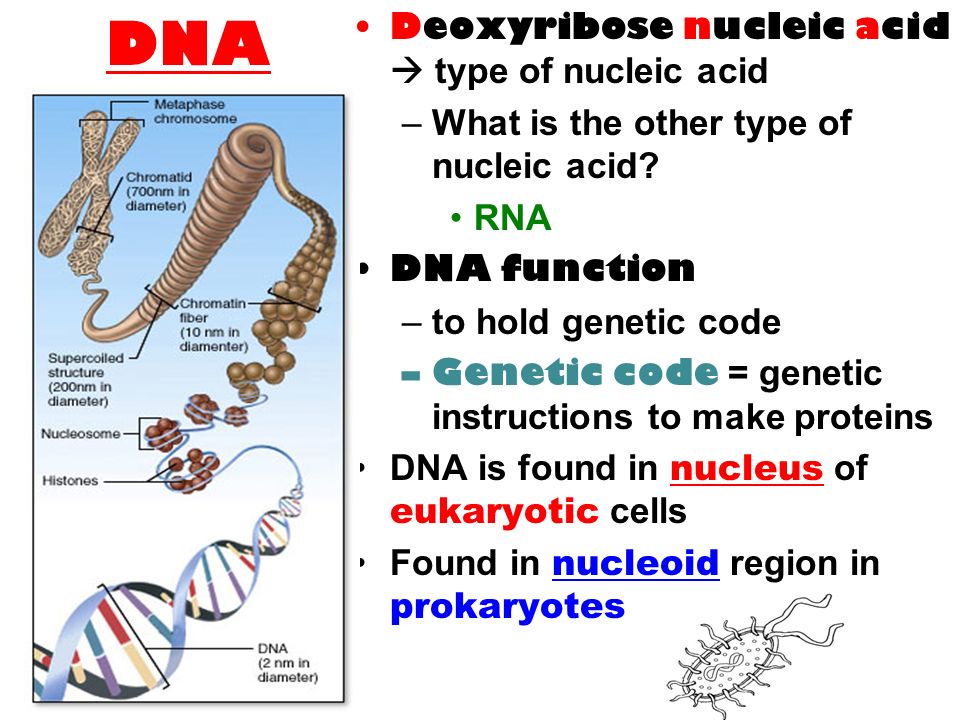 DNA

Metaphase chromosome

Chromatid (700nm in diameter)

Chromatin fiber (10 nm in diamenter)

Supercoiled structure (200nm in diameter)

Nucleosome

Histones

DNA (2 nm in diameter)

• Deoxyribose nucleic acid → type of nucleic acid

– What is the other type of nucleic acid?

• RNA

• DNA function

– to hold genetic code

– Genetic code = genetic instructions to make proteins

• DNA is found in nucleus of eukaryotic cells

• Found in nucleoid region in prokaryotes